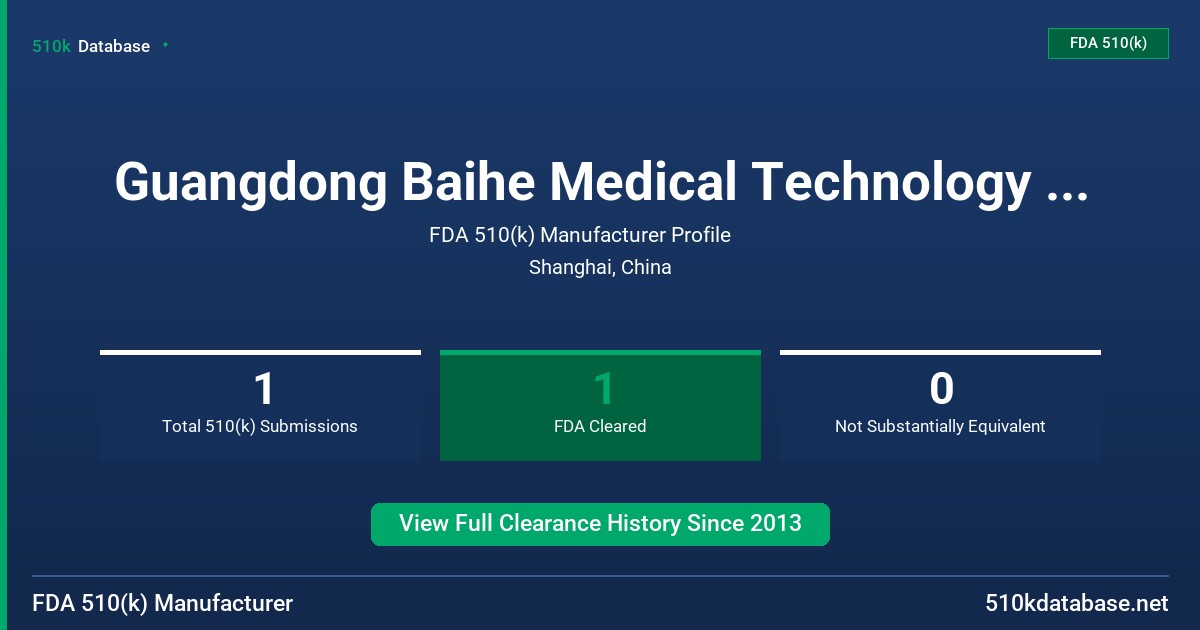 510k Database

FDA 510(k)

Guangdong Baihe Medical Technology ...

FDA 510(k) Manufacturer Profile

Shanghai, China

1
Total 510(k) Submissions

1
FDA Cleared

0
Not Substantially Equivalent

View Full Clearance History Since 2013

FDA 510(k) Manufacturer

510kdatabase.net